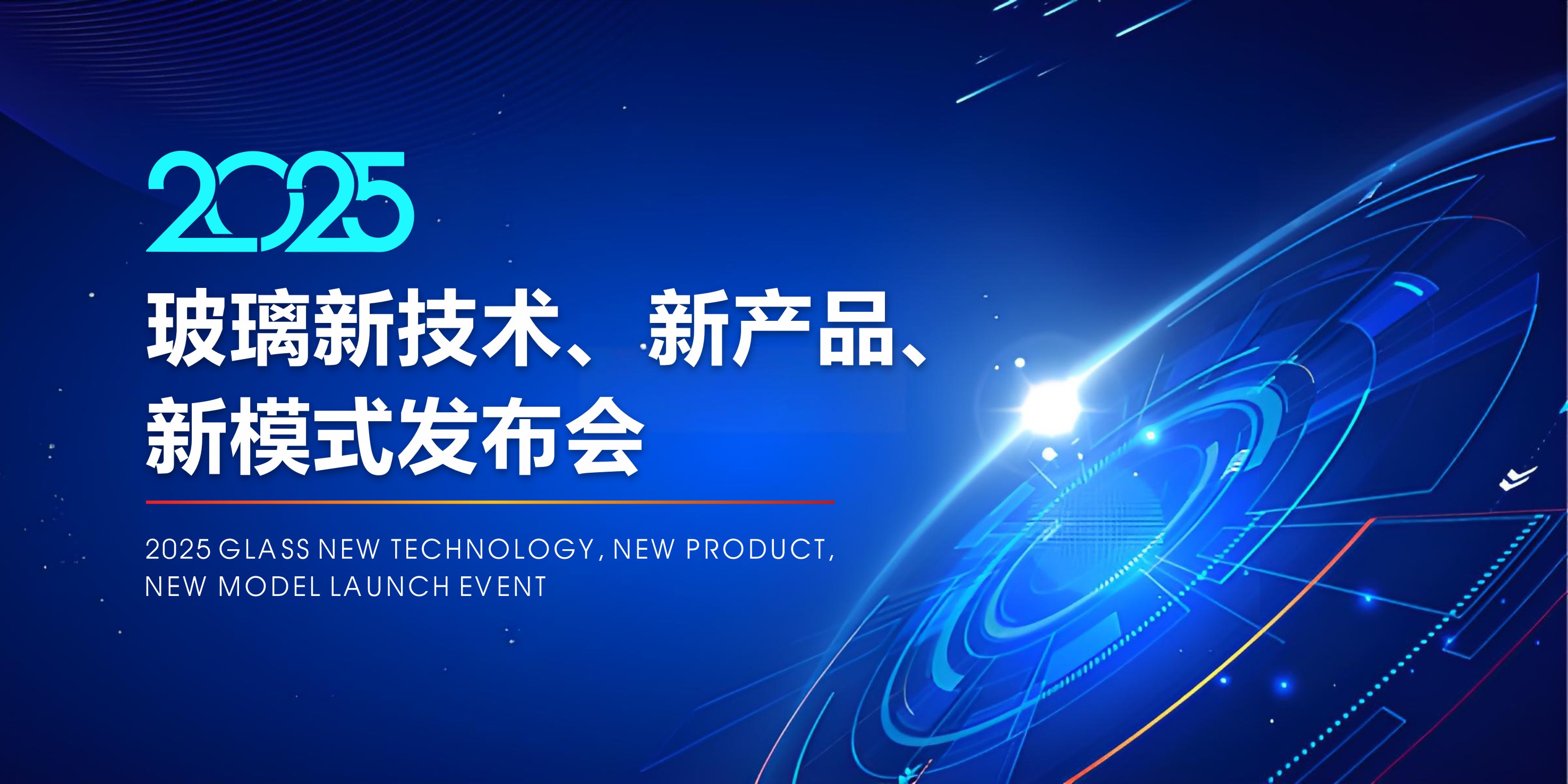 2025

玻璃新技术、新产品、新模式发布会

2025 GLASS NEW TECHNOLOGY, NEW PRODUCT, NEW MODEL LAUNCH EVENT